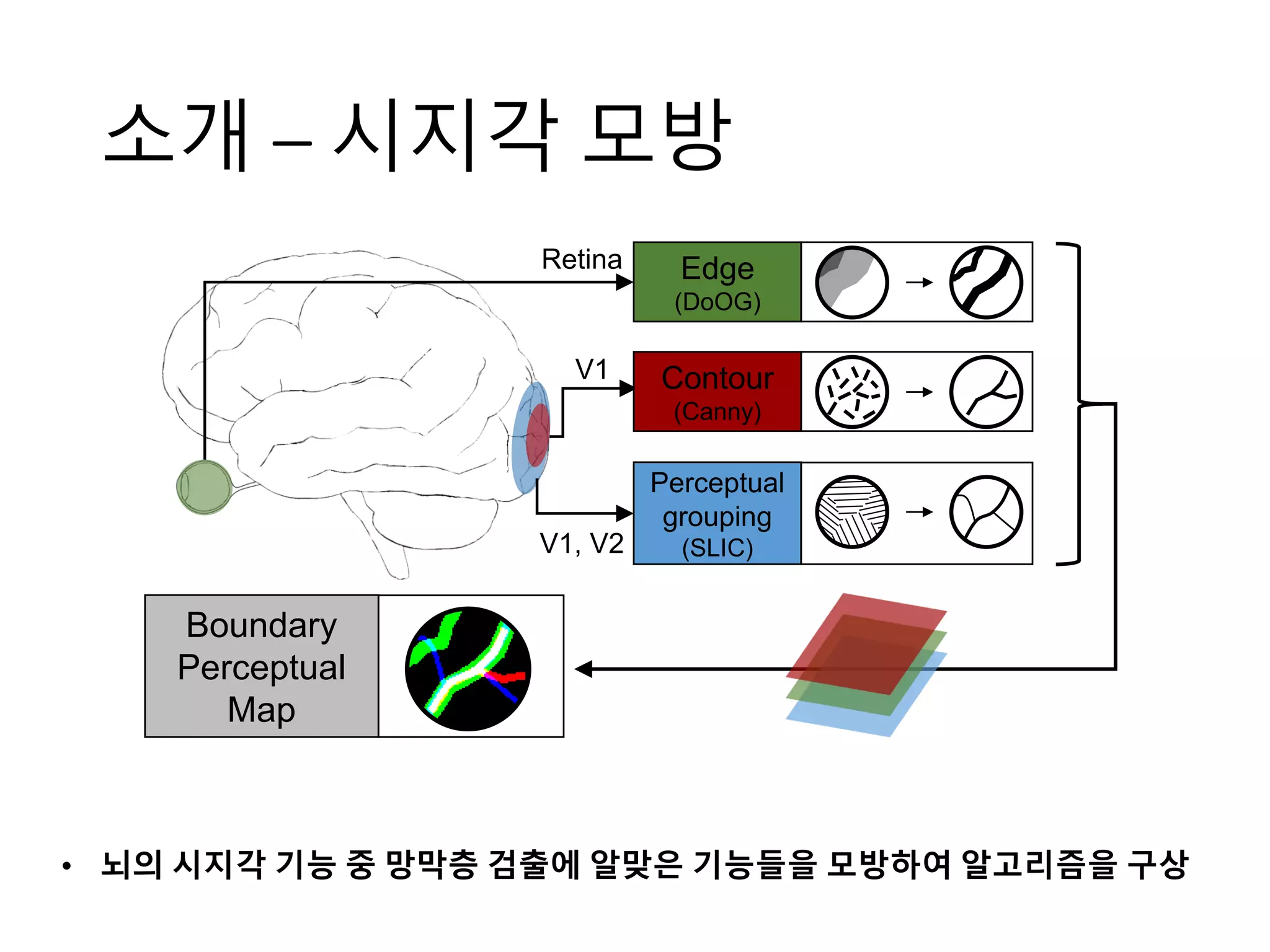 소개 – 시지각 모방

Retina

Edge
(DoOG)

V1

Contour
(Canny)

V1, V2

Perceptual
grouping
(SLIC)

Boundary
Perceptual
Map

• 뇌의 시지각 기능 중 망막층 검출에 알맞은 기능들을 모방하여 알고리즘을 구상